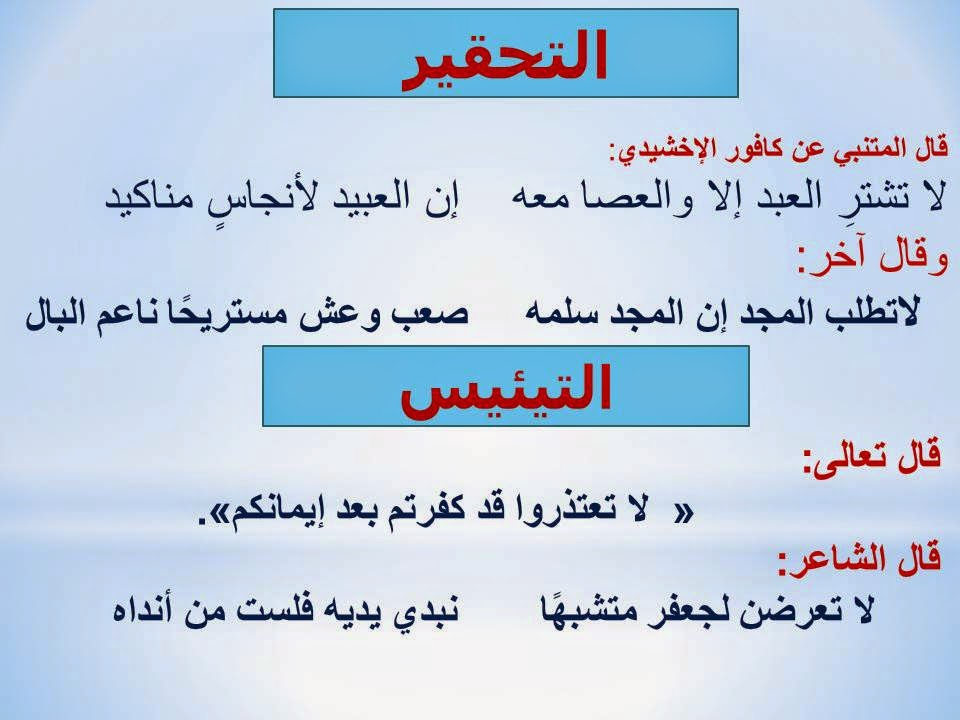 التحقير

قال المتنبي عن كافور الإخشيدي:

لا تشترِ العبد إلا والعصا معه     إن العبيد لأنجاسٍ مناكيد

وقال آخر:

لاتطلب المجد إن المجد سلمه     صعب وعش مستريحًا ناعم البال

التيئيس

قال تعالى:

« لا تعتذروا قد كفرتم بعد إيمانكم».

قال الشاعر:

لا تعرضن لجعفر متشبهًا     نبدي يديه فلست من أنداه